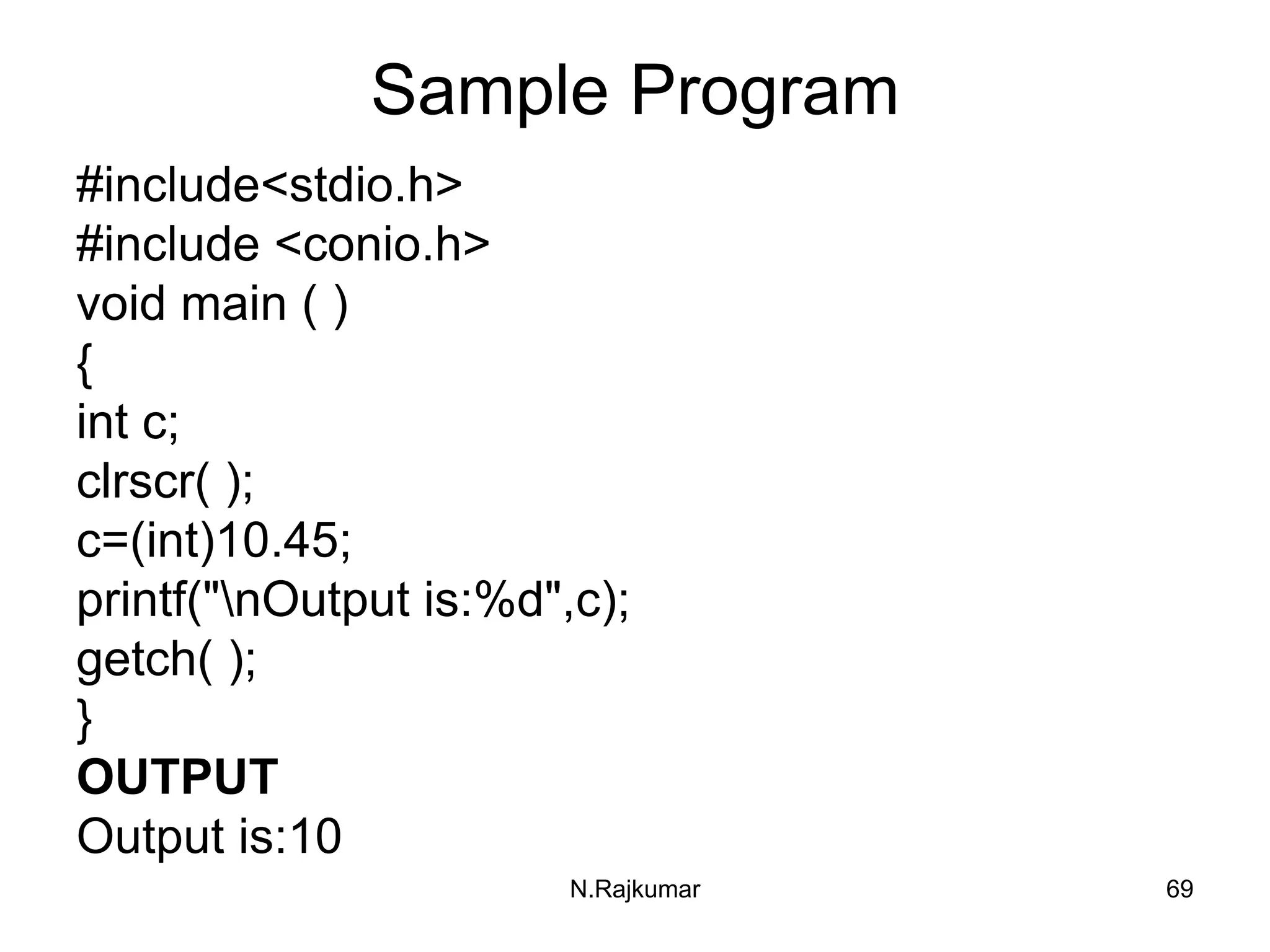 Sample Program

#include<stdio.h>
#include <conio.h>
void main ( )
{
int c;
clrscr( );
c=(int)10.45;
printf("\nOutput is:%d",c);
getch( );
}
OUTPUT
Output is:10

N.Rajkumar

69